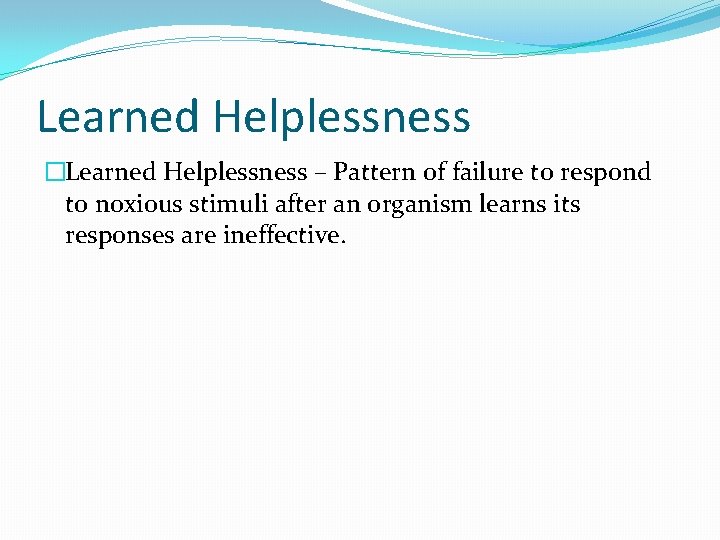 Learned Helplessness

Learned Helplessness – Pattern of failure to respond to noxious stimuli after an organism learns its responses are ineffective.